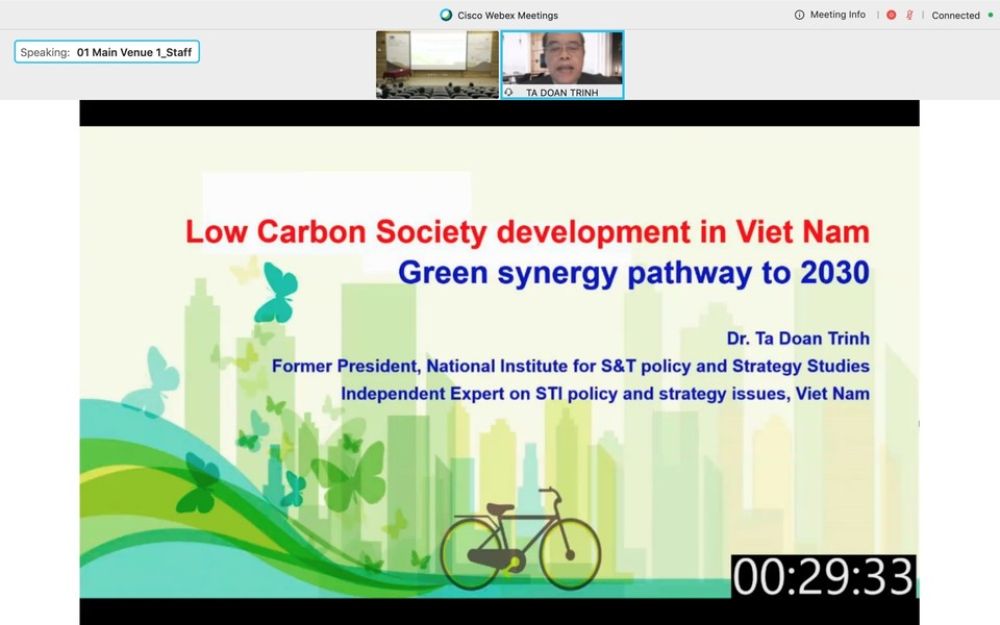 Cisco Webex Meetings

Meeting Info

Connected

Speaking: 01 Main Venue 1_Staff

TA DOAN TRINH

Low Carbon Society development in Viet Nam
Green synergy pathway to 2030

Dr. Ta Doan Trinh
Former President, National Institute for S&T policy and Strategy Studies
Independent Expert on STI policy and strategy issues, Viet Nam

00:29:33